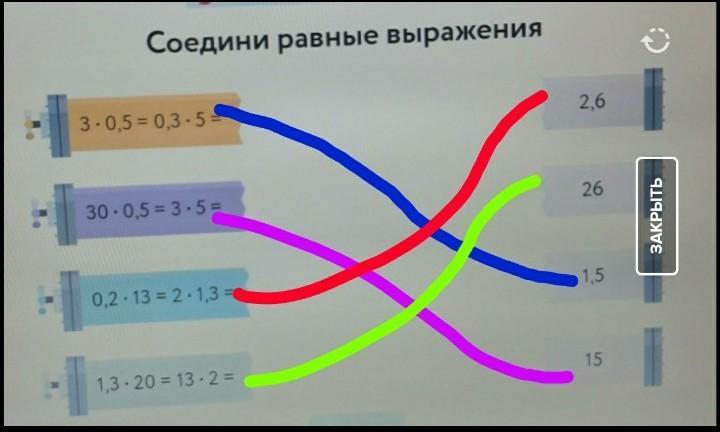 Соедини равные выражения

$3 \cdot 0,5 = 0,3 \cdot 5 =$

$30 \cdot 0,5 = 3 \cdot 5 =$

$0,2 \cdot 13 = 2 \cdot 1,3 =$

$1,3 \cdot 20 = 13 \cdot 2 =$

2,6

26

1,5

15

ЗАКРЫТЬ